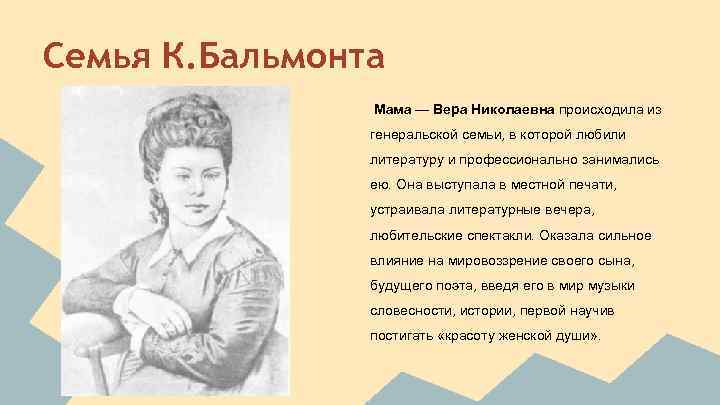 Семья К.Бальмонта

Мама — Вера Николаевна происходила из генеральской семьи, в которой любили литературу и профессионально занимались ею. Она выступала в местной печати, устраивала литературные вечера, любительские спектакли. Оказала сильное влияние на мировоззрение своего сына, будущего поэта, введя его в мир музыки словесности, истории, первой научив постигать «красоту женской души».